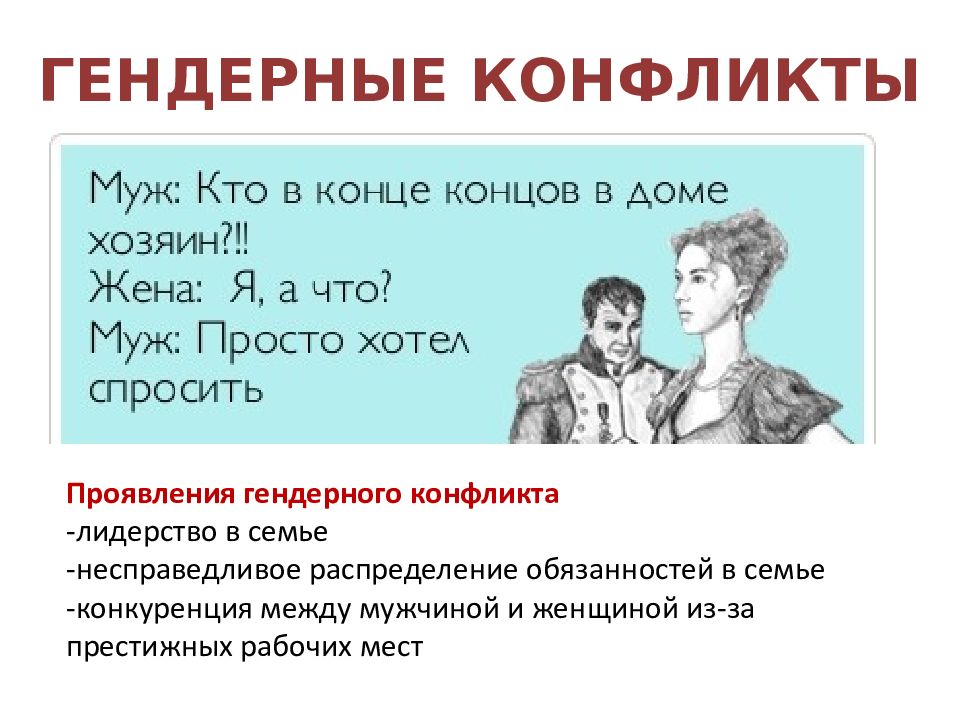 ГЕНДЕРНЫЕ КОНФЛИКТЫ

Муж: Кто в конце концов в доме хозяин?!!
Жена: Я, а что?
Муж: Просто хотел спросить

Проявления гендерного конфликта
-лидерство в семье
-несправедливое распределение обязанностей в семье
-конкуренция между мужчиной и женщиной из-за престижных рабочих мест